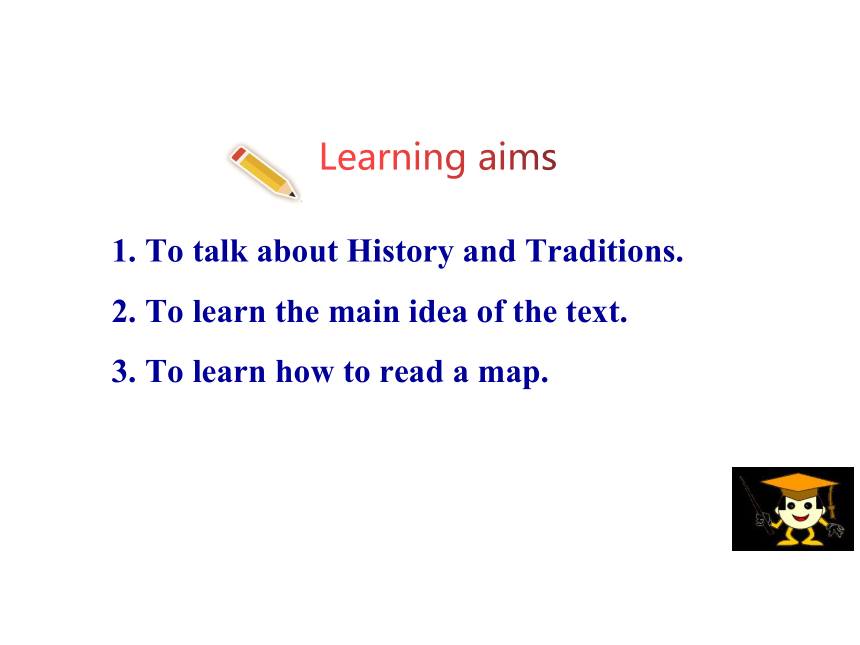 Learning aims

1. To talk about History and Traditions.

2. To learn the main idea of the text.

3. To learn how to read a map.